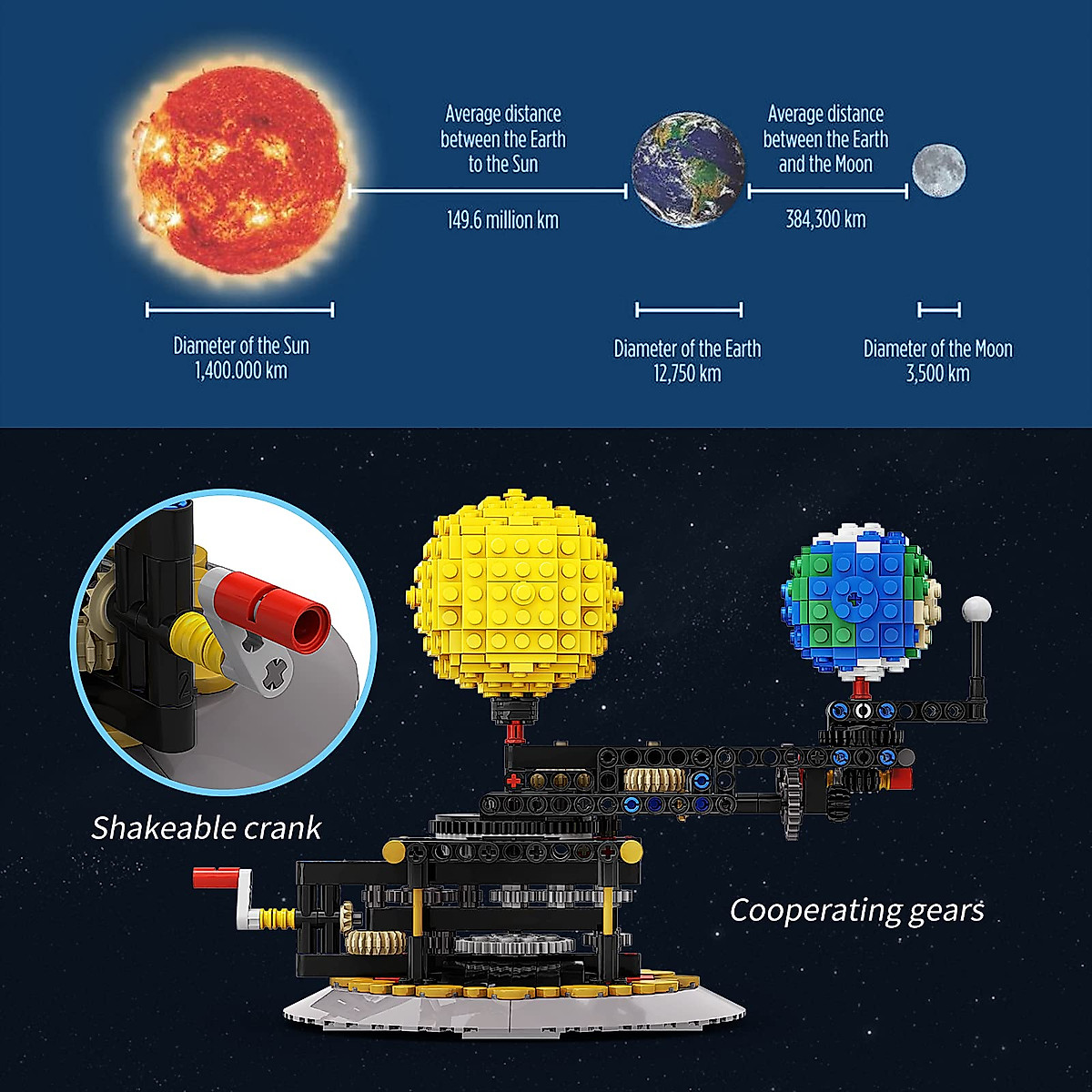 Average distance between the Earth to the Sun

149.6 million km

Average distance between the Earth and the Moon

384,300 km

Diameter of the Sun
1,400.000 km

Diameter of the Earth
12,750 km

Diameter of the Moon
3,500 km

Shakeable crank

Cooperating gears